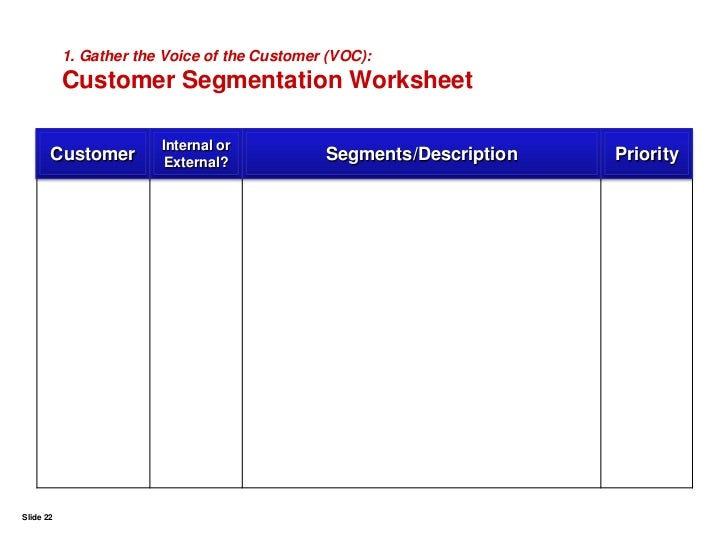 1. Gather the Voice of the Customer (VOC):
Customer Segmentation Worksheet

| Customer | Internal or External? | Segments/Description | Priority |
|---|---|---|---|
| | | | |

Slide 22